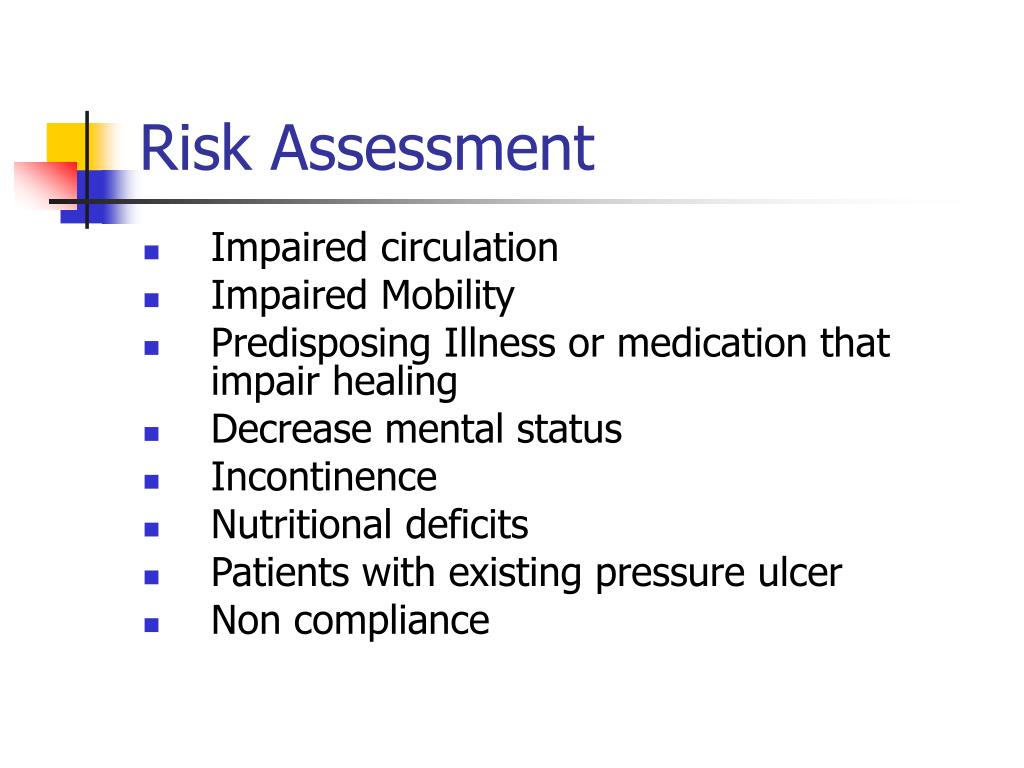 Risk Assessment

- Impaired circulation
- Impaired Mobility
- Predisposing Illness or medication that impair healing
- Decrease mental status
- Incontinence
- Nutritional deficits
- Patients with existing pressure ulcer
- Non compliance